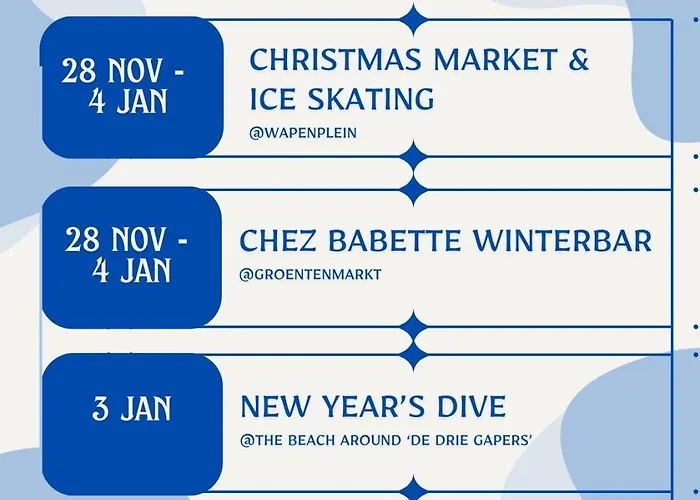 28 NOV - 4 JAN

CHRISTMAS MARKET & ICE SKATING

@WAPENPLEIN

28 NOV - 4 JAN

CHEZ BABETTE WINTERBAR

@GROENTENMARKT

3 JAN

NEW YEAR'S DIVE

@THE BEACH AROUND 'DE DRIE GAPERS'